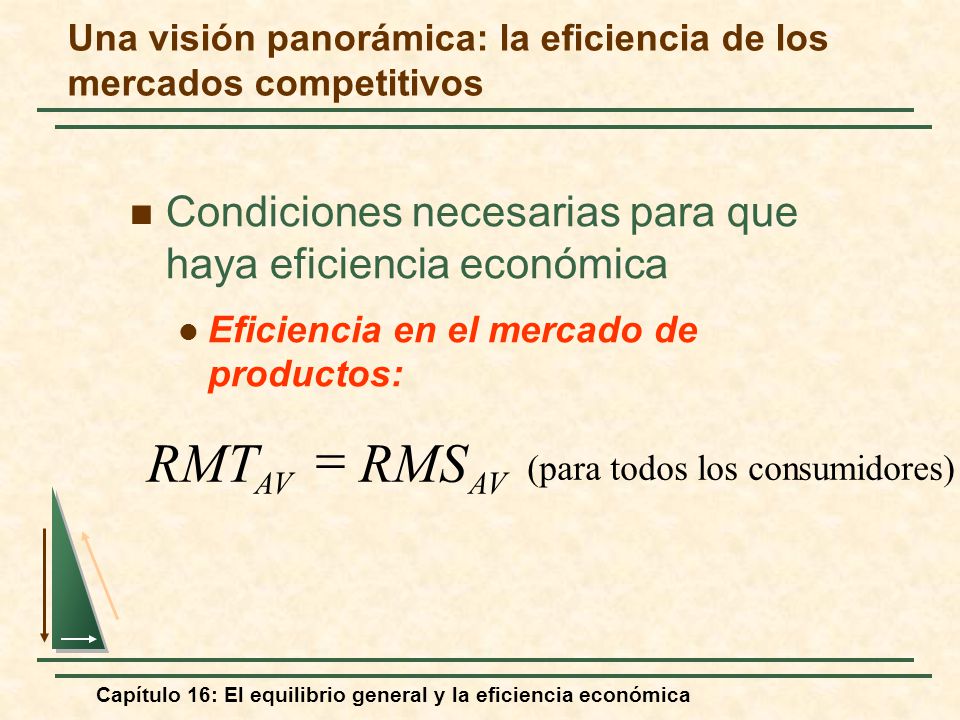 Una visión panorámica: la eficiencia de los mercados competitivos

Condiciones necesarias para que haya eficiencia económica

Eficiencia en el mercado de productos:

$RMT_{AV} = RMS_{AV}$ (para todos los consumidores)

Capítulo 16: El equilibrio general y la eficiencia económica